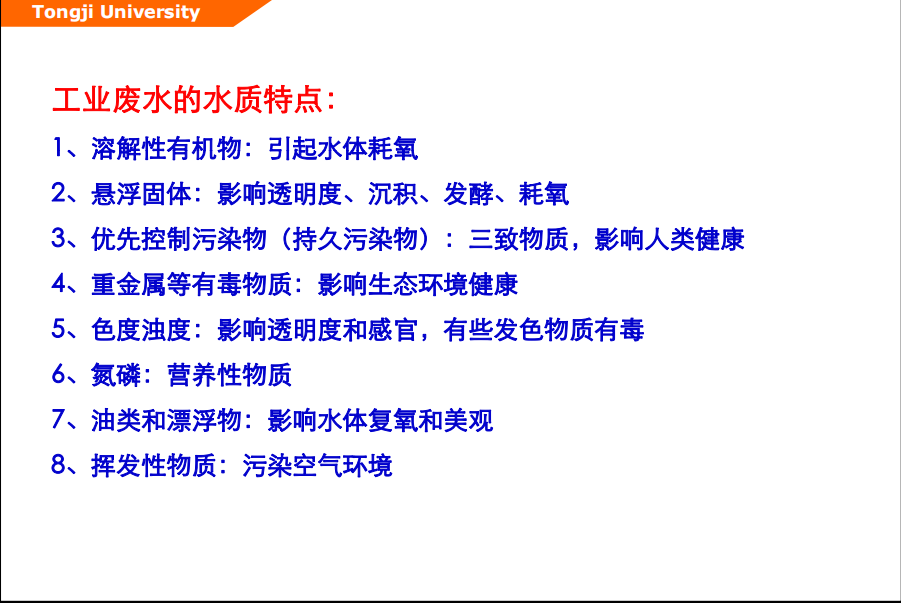 Tongji University

工业废水的水质特点：

1、溶解性有机物：引起水体耗氧

2、悬浮固体：影响透明度、沉积、发酵、耗氧

3、优先控制污染物（持久污染物）：三致物质，影响人类健康

4、重金属等有毒物质：影响生态环境健康

5、色度浊度：影响透明度和感官，有些发色物质有毒

6、氮磷：营养性物质

7、油类和漂浮物：影响水体复氧和美观

8、挥发性物质：污染空气环境